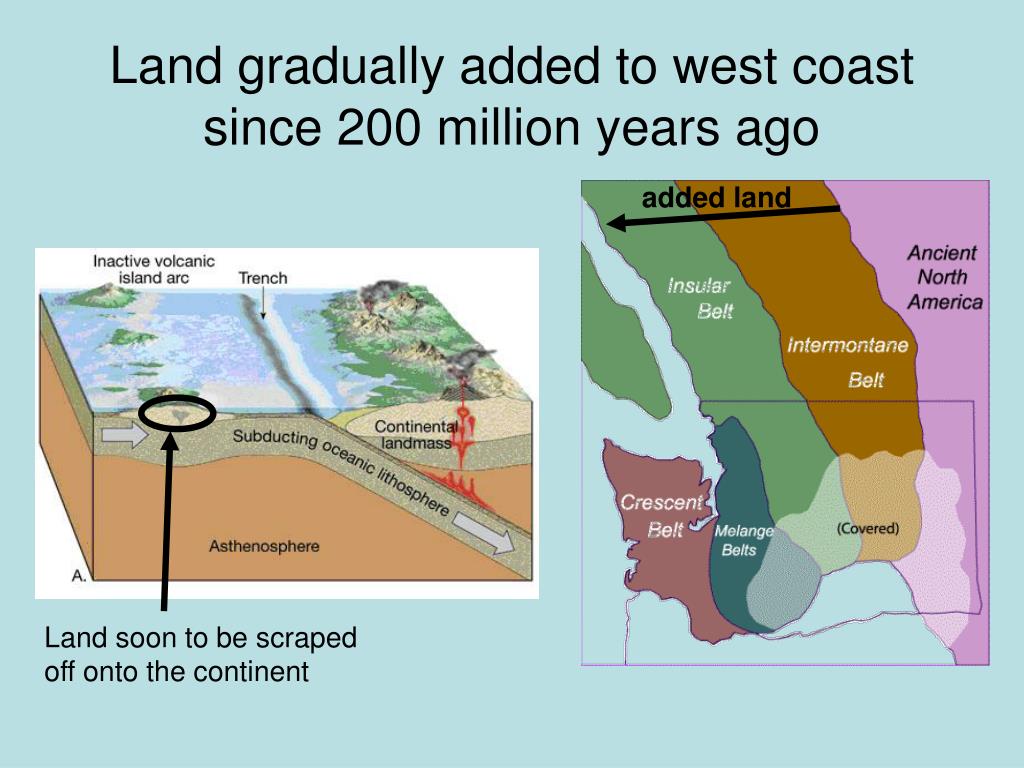 Land gradually added to west coast since 200 million years ago

Inactive volcanic island arc

Trench

Continental landmass

Subducting oceanic lithosphere

Asthenosphere

A.

Land soon to be scraped off onto the continent

added land

Insular Belt

Intermontane Belt

Ancient North America

Crescent Belt

Melange Belts

(Covered)